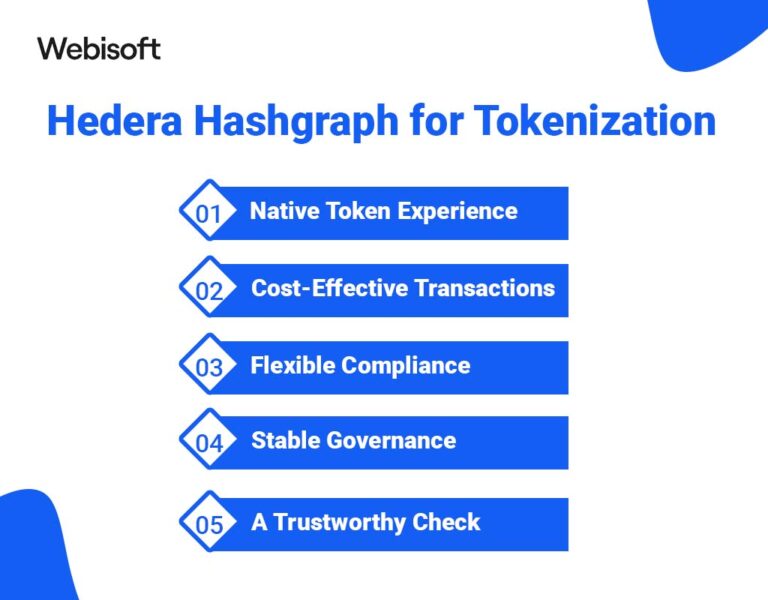 Webisoft

Hedera Hashgraph for Tokenization

01 Native Token Experience

02 Cost-Effective Transactions

03 Flexible Compliance

04 Stable Governance

05 A Trustworthy Check